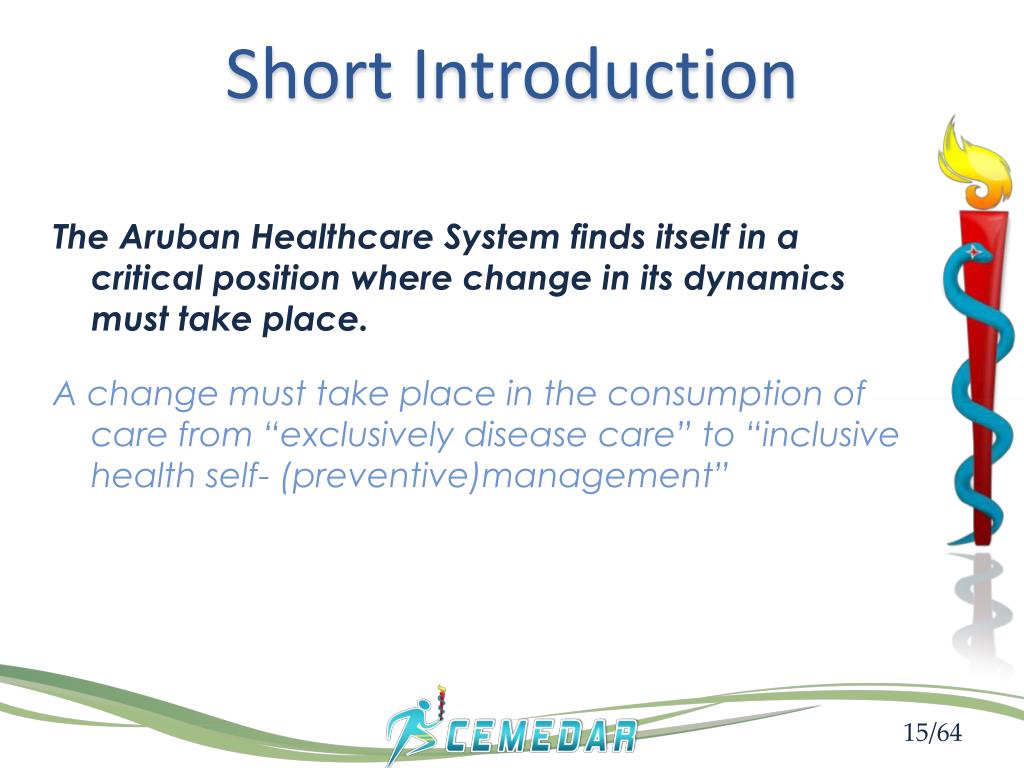 Short Introduction

The Aruban Healthcare System finds itself in a critical position where change in its dynamics must take place.

A change must take place in the consumption of care from “exclusively disease care” to “inclusive health self- (preventive)management”

CEMEDAR

15/64